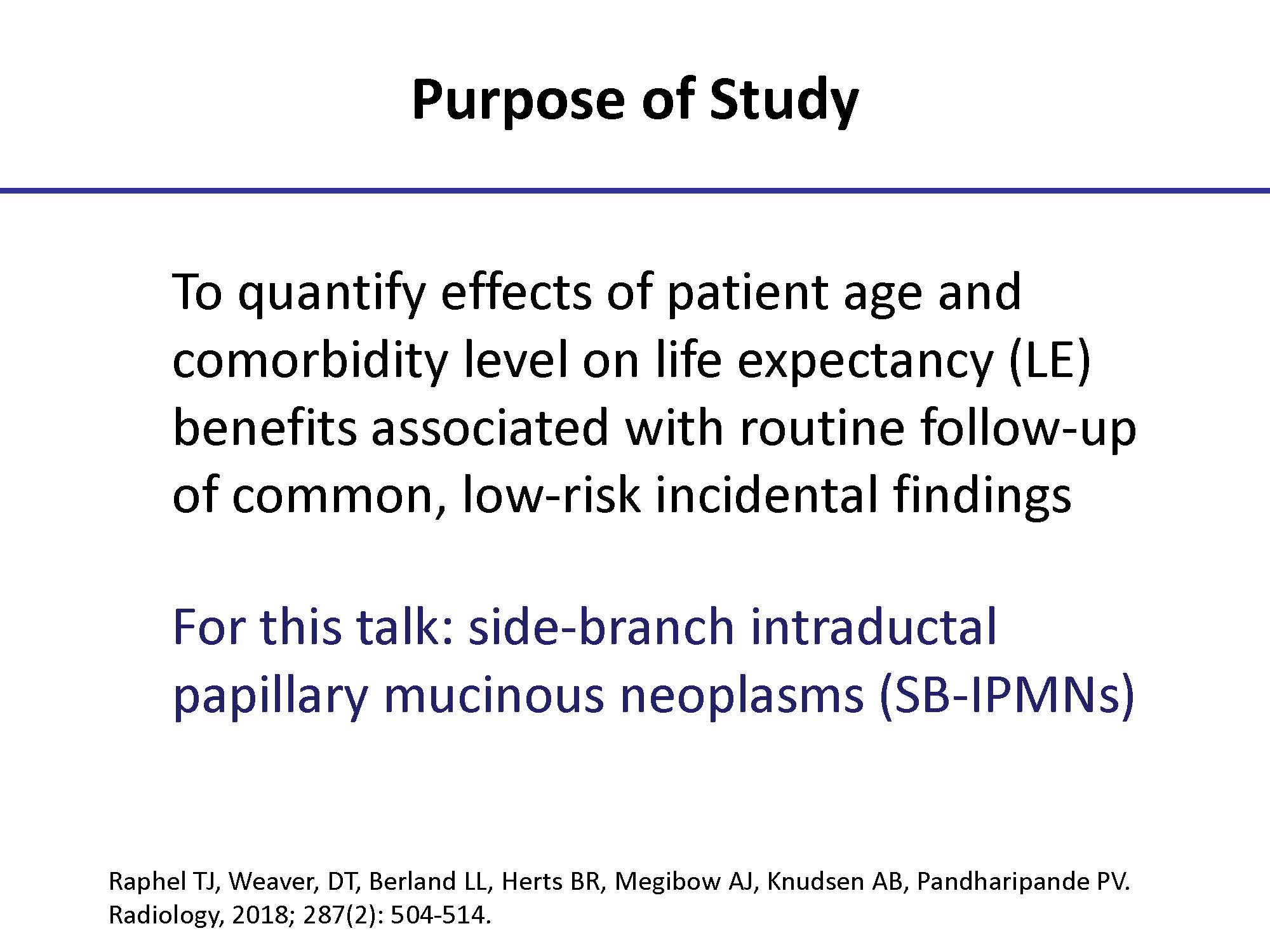 Purpose of Study

To quantify effects of patient age and comorbidity level on life expectancy (LE) benefits associated with routine follow-up of common, low-risk incidental findings

For this talk: side-branch intraductal papillary mucinous neoplasms (SB-IPMNs)

Raphel TJ, Weaver, DT, Berland LL, Herts BR, Megibow AJ, Knudsen AB, Pandharipande PV. Radiology, 2018; 287(2): 504-514.